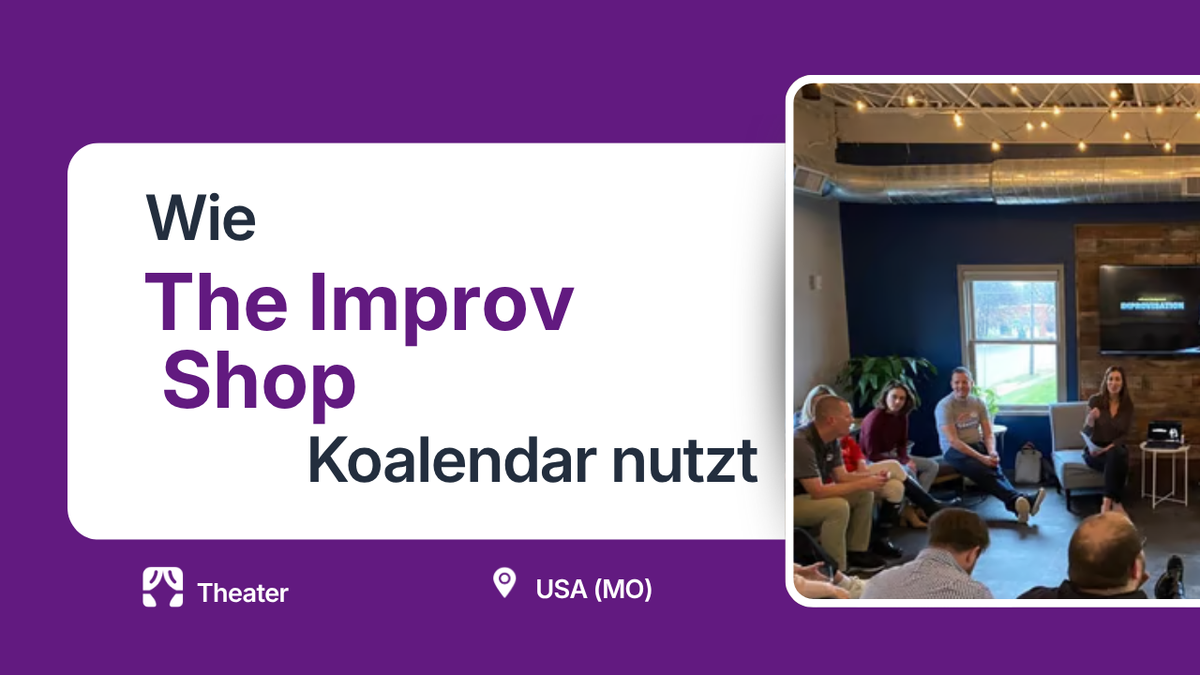 Wie
The Improv Shop
Koalendar nutzt

Theater

USA (MO)

IMPROVISATION